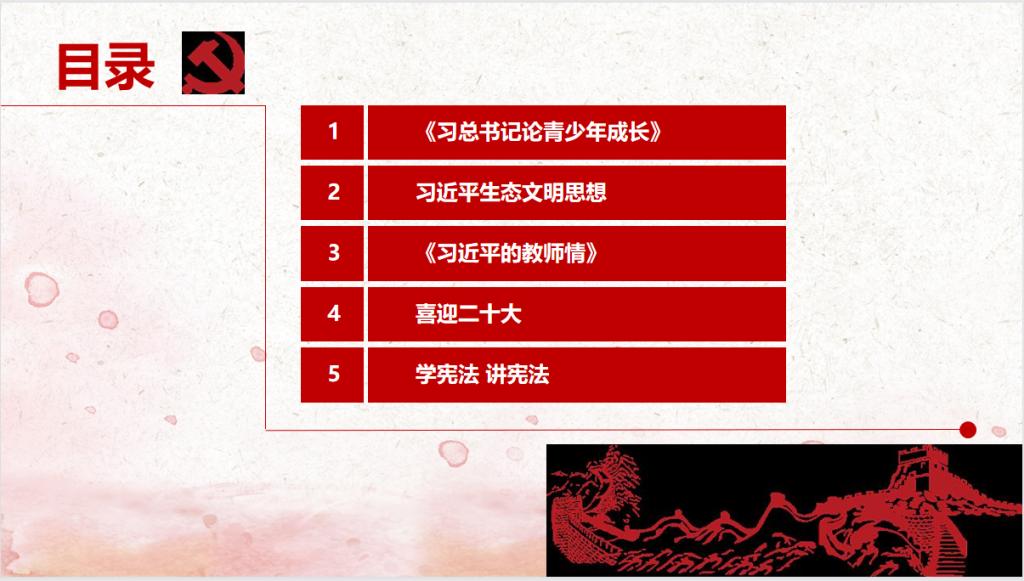 目录

| 1 | 《习总书记论青少年成长》 |
|---|---|
| 2 | 习近平生态文明思想 |
| 3 | 《习近平的教师情》 |
| 4 | 喜迎二十大 |
| 5 | 学宪法 讲宪法 |